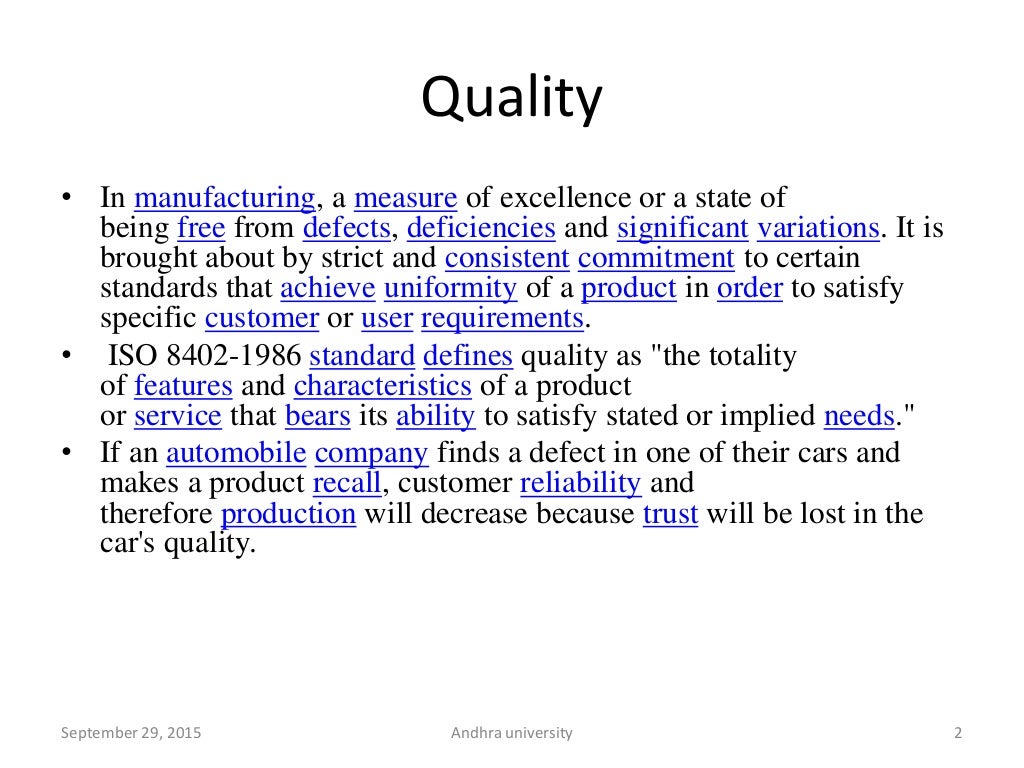 Quality

• In manufacturing, a measure of excellence or a state of being free from defects, deficiencies and significant variations. It is brought about by strict and consistent commitment to certain standards that achieve uniformity of a product in order to satisfy specific customer or user requirements.

• ISO 8402-1986 standard defines quality as "the totality of features and characteristics of a product or service that bears its ability to satisfy stated or implied needs."

• If an automobile company finds a defect in one of their cars and makes a product recall, customer reliability and therefore production will decrease because trust will be lost in the car's quality.

September 29, 2015 Andhra university 2